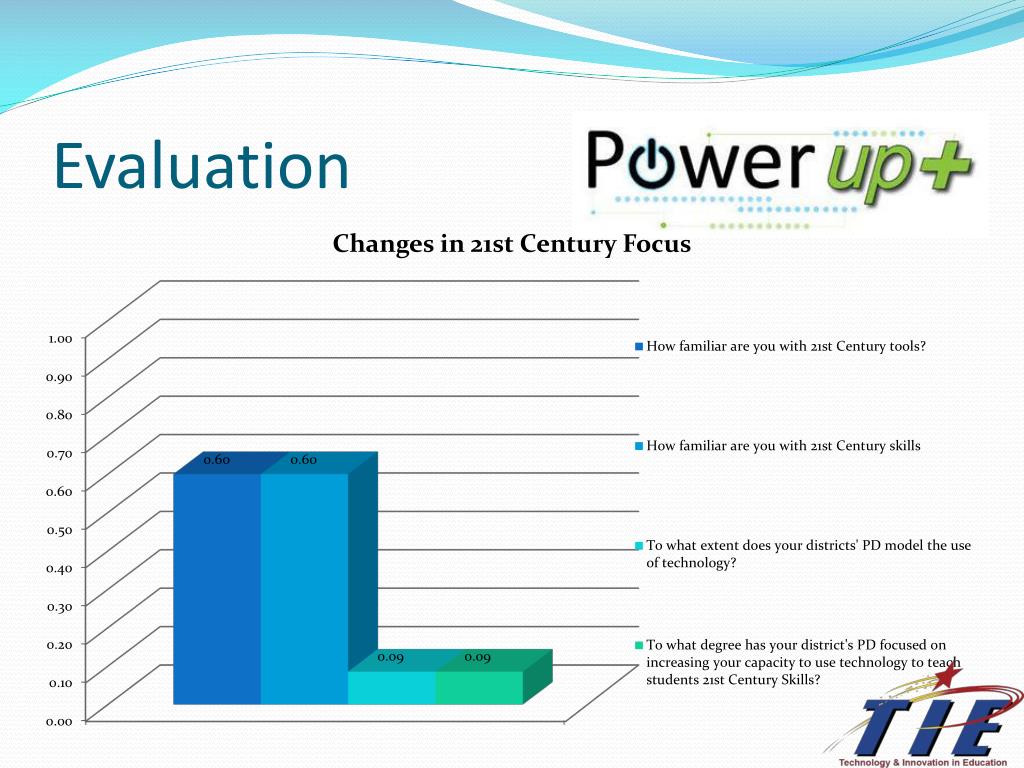 Evaluation

Power up+

Changes in 21st Century Focus

1.00
0.90
0.80
0.70
0.60
0.50
0.40
0.30
0.20
0.10
0.00

0.60
0.60
0.09
0.09

How familiar are you with 21st Century tools?

How familiar are you with 21st Century skills

To what extent does your districts' PD model the use of technology?

To what degree has your district's PD focused on increasing your capacity to use technology to teach students 21st Century Skills?

TIE
Technology & Innovation in Education